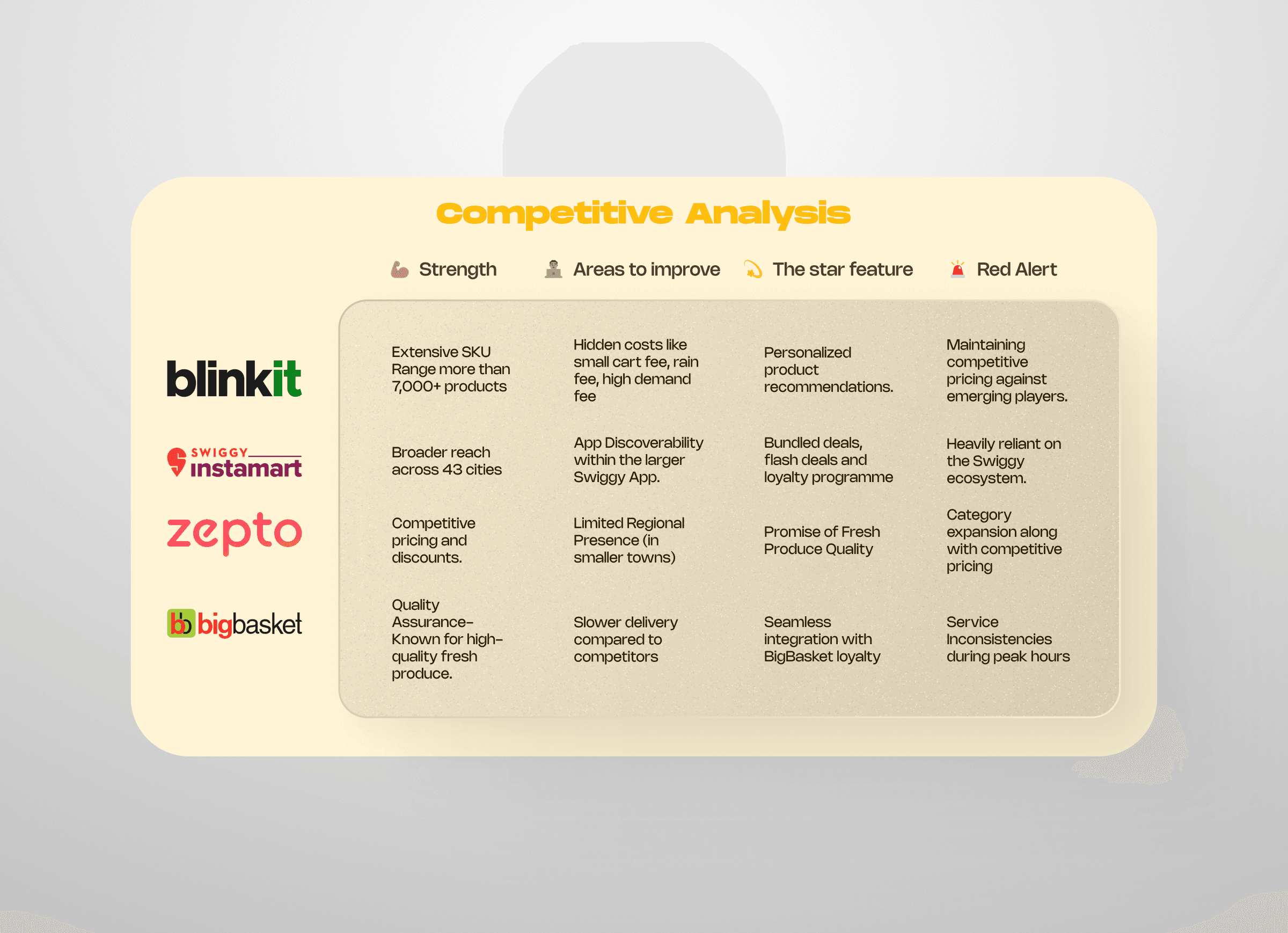 Competitive Analysis

| | Strength | Areas to improve | The star feature | Red Alert |
|---|---|---|---|---|
| blinkit | Extensive SKU Range more than 7,000+ products | Hidden costs like small cart fee, rain fee, high demand fee | Personalized product recommendations. | Maintaining competitive pricing against emerging players. |
| SWIGGY instamart | Broader reach across 43 cities | App Discoverability within the larger Swiggy App. | Bundled deals, flash deals and loyalty programme | Heavily reliant on the Swiggy ecosystem. |
| zepto | Competitive pricing and discounts. | Limited Regional Presence (in smaller towns) | Promise of Fresh Produce Quality | Category expansion along with competitive pricing |
| bb bigbasket | Quality Assurance- Known for high-quality fresh produce. | Slower delivery compared to competitors | Seamless integration with BigBasket loyalty | Service Inconsistencies during peak hours |